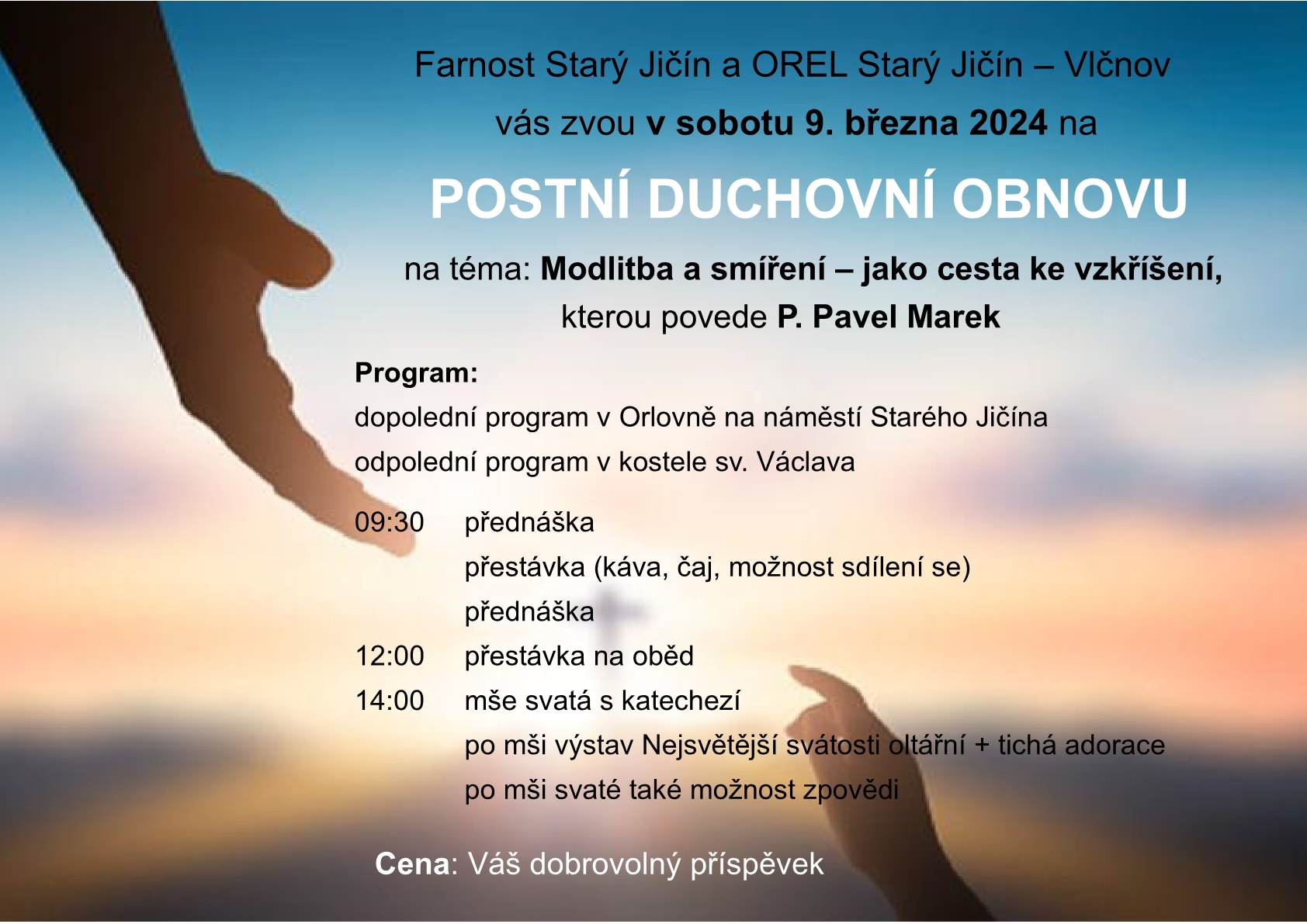 Farnost Starý Jičín a OREL Starý Jičín – Vlčnov

vás zvou v sobotu 9. března 2024 na

POSTNÍ DUCHOVNÍ OBNOVU

na téma: Modlitba a smíření – jako cesta ke vzkříšení,

kterou povede P. Pavel Marek

Program:

dopolední program v Orlovně na náměstí Starého Jičína

odpolední program v kostele sv. Václava

09:30 přednáška

přestávka (káva, čaj, možnost sdílení se)

přednáška

12:00 přestávka na oběd

14:00 mše svatá s katechezí

po mši výstav Nejsvětější svátosti oltářní + tichá adorace

po mši svaté také možnost zpovědi

Cena: Váš dobrovolný příspěvek